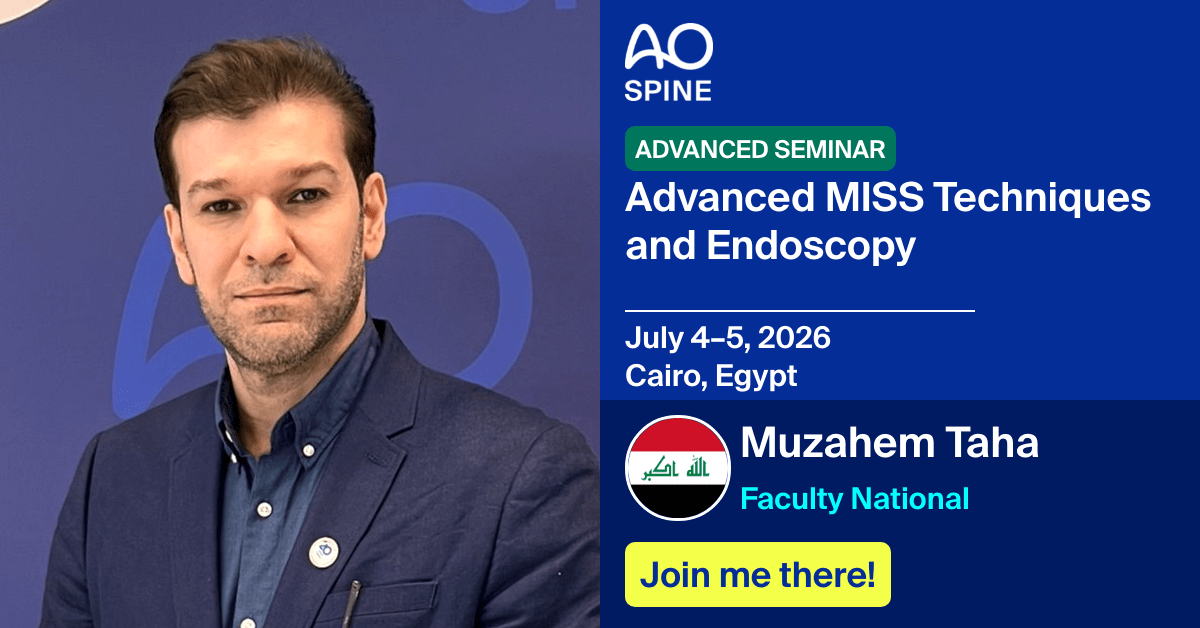 AO
SPINE

ADVANCED SEMINAR
Advanced MISS Techniques and Endoscopy

July 4–5, 2026
Cairo, Egypt

الله اكبر

Muzahem Taha
Faculty National

Join me there!